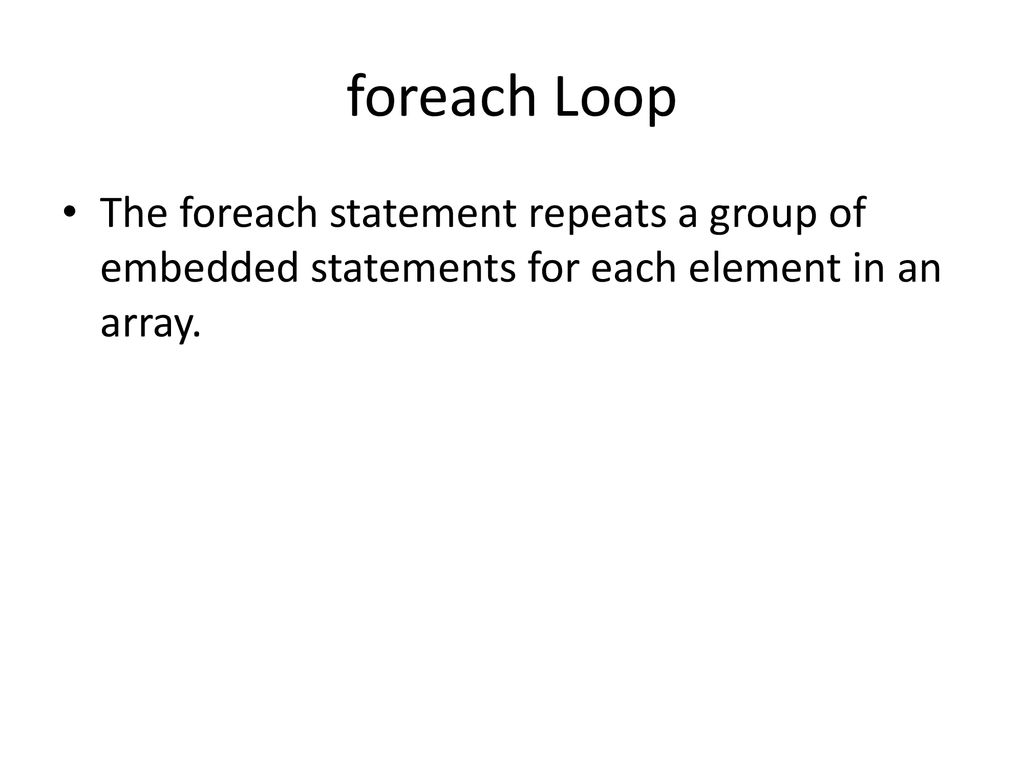 foreach Loop

• The foreach statement repeats a group of embedded statements for each element in an array.